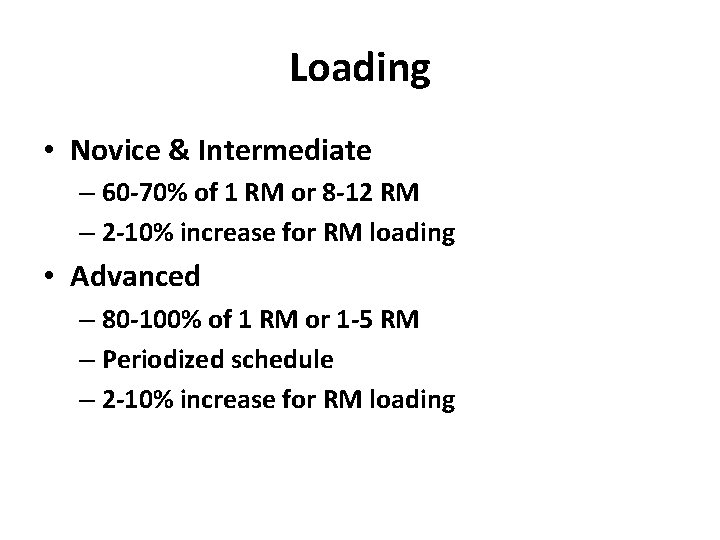 Loading

• Novice & Intermediate
– 60-70% of 1 RM or 8-12 RM
– 2-10% increase for RM loading
• Advanced
– 80-100% of 1 RM or 1-5 RM
– Periodized schedule
– 2-10% increase for RM loading